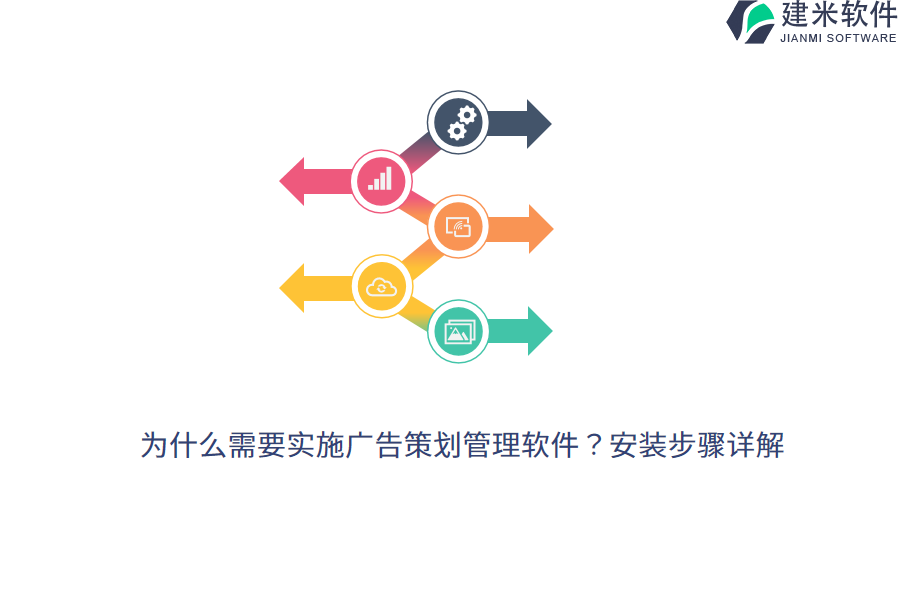 建米软件
JIANMI SOFTWARE

为什么需要实施广告策划管理软件？安装步骤详解